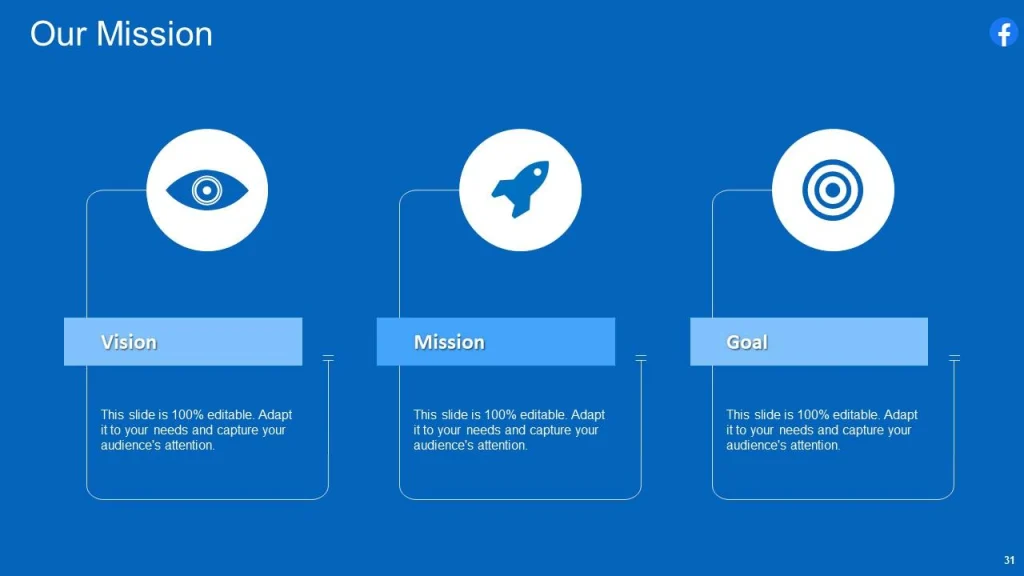 Our Mission

Vision

This slide is 100% editable. Adapt it to your needs and capture your audience's attention.

Mission

This slide is 100% editable. Adapt it to your needs and capture your audience's attention.

Goal

This slide is 100% editable. Adapt it to your needs and capture your audience's attention.

31